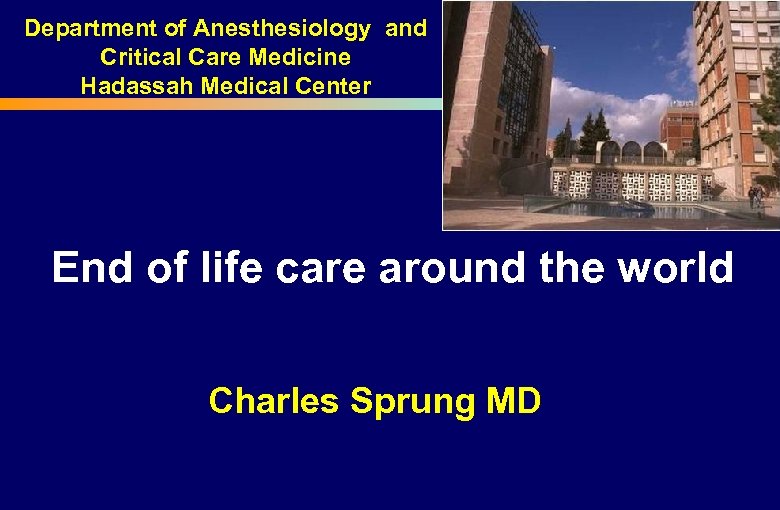 Department of Anesthesiology and Critical Care Medicine Hadassah Medical Center

End of life care around the world

Charles Sprung MD